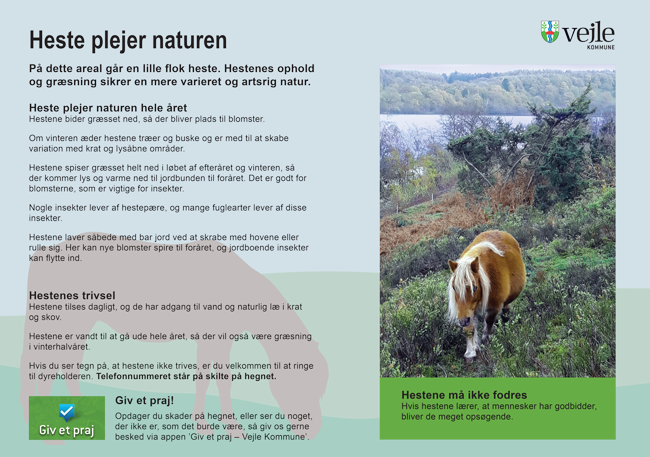 Heste plejer naturen

vejle
KOMMUNE

På dette areal går en lille flok heste. Hestenes ophold og græsning sikrer en mere varieret og artsrig natur.

Heste plejer naturen hele året
Hestene bider græsset ned, så der bliver plads til blomster.

Om vinteren æder hestene træer og buske og er med til at skabe variation med krat og lysåbne områder.

Hestene spiser græsset helt ned i løbet af efteråret og vinteren, så der kommer lys og varme ned til jordbunden til foråret. Det er godt for blomsterne, som er vigtige for insekter.

Nogle insekter lever af hestepære, og mange fuglearter lever af disse insekter.

Hestene laver såbede med bar jord ved at skrabe med hovene eller rulle sig. Her kan nye blomster spire til foråret, og jordboende insekter kan flytte ind.

Hestenes trivsel
Hestene tilses dagligt, og de har adgang til vand og naturlig læ i krat og skov.

Hestene er vandt til at gå ude hele året, så der vil også være græsning i vinterhalvåret.

Hvis du ser tegn på, at hestene ikke trives, er du velkommen til at ringe til dyreholderen. Telefonnummeret står på skilte på hegnet.

Giv et praj

Giv et praj!
Opdager du skader på hegnet, eller ser du noget, der ikke er, som det burde være, så giv os gerne besked via appen 'Giv et praj – Vejle Kommune'.

Hestene må ikke fodres
Hvis hestene lærer, at mennesker har godbidder, bliver de meget opsøgende.